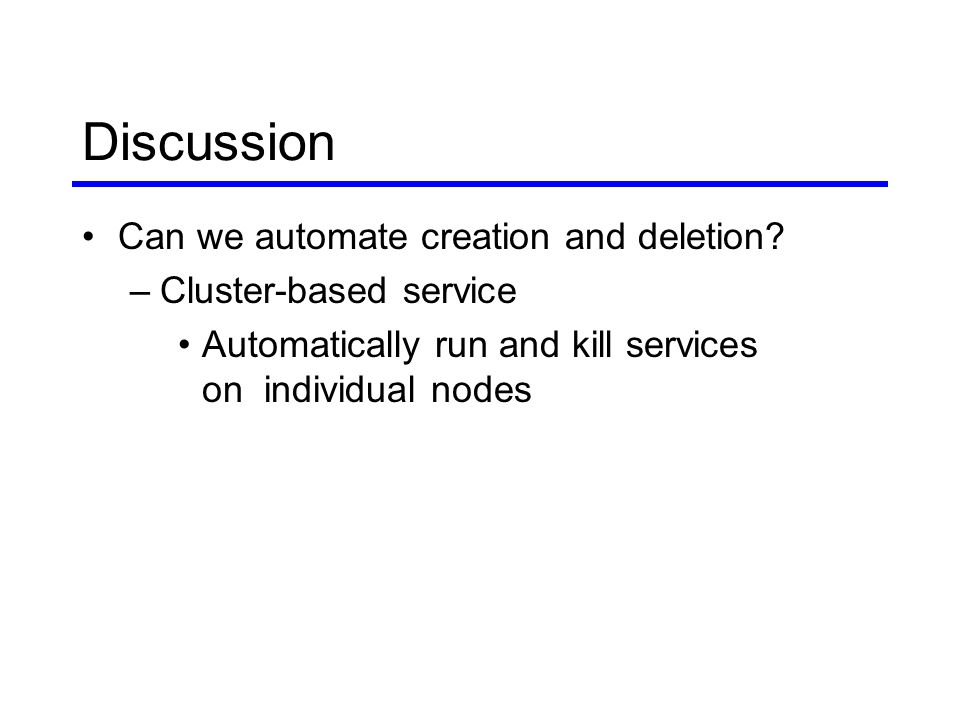 Discussion

• Can we automate creation and deletion?
– Cluster-based service
• Automatically run and kill services on individual nodes